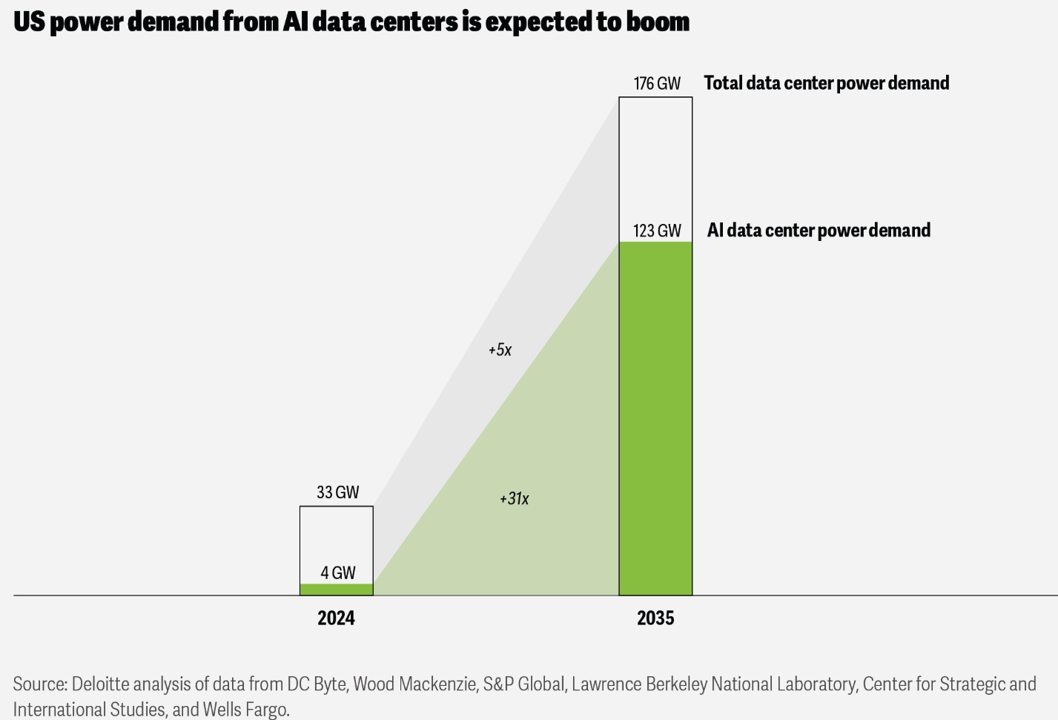 US power demand from AI data centers is expected to boom

176 GW
Total data center power demand

123 GW
AI data center power demand

+5x

+31x

33 GW

4 GW

2024

2035

Source: Deloitte analysis of data from DC Byte, Wood Mackenzie, S&P Global, Lawrence Berkeley National Laboratory, Center for Strategic and International Studies, and Wells Fargo.